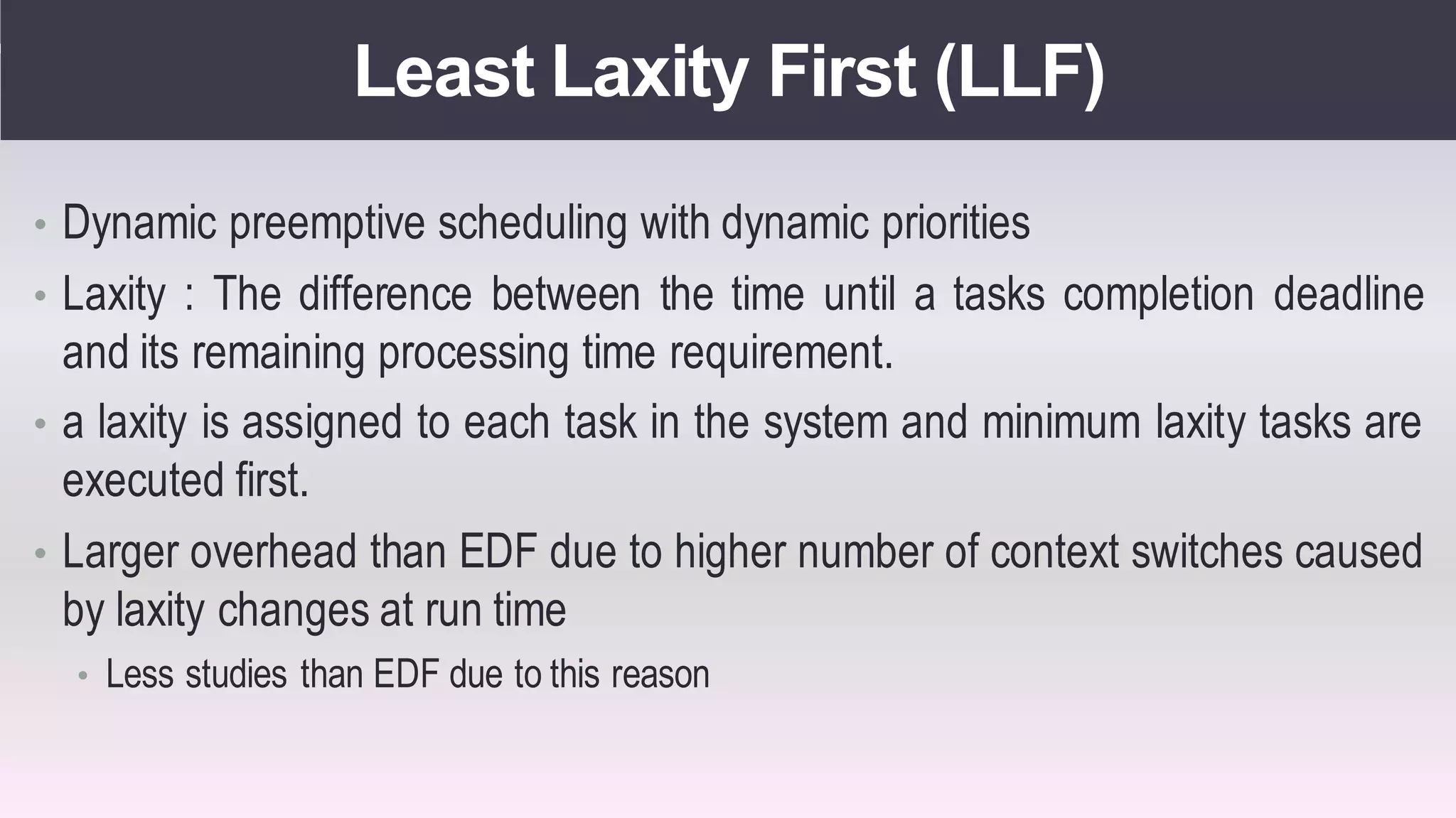 Least Laxity First (LLF)

• Dynamic preemptive scheduling with dynamic priorities

• Laxity : The difference between the time until a tasks completion deadline and its remaining processing time requirement.

• a laxity is assigned to each task in the system and minimum laxity tasks are executed first.

• Larger overhead than EDF due to higher number of context switches caused by laxity changes at run time

• Less studies than EDF due to this reason